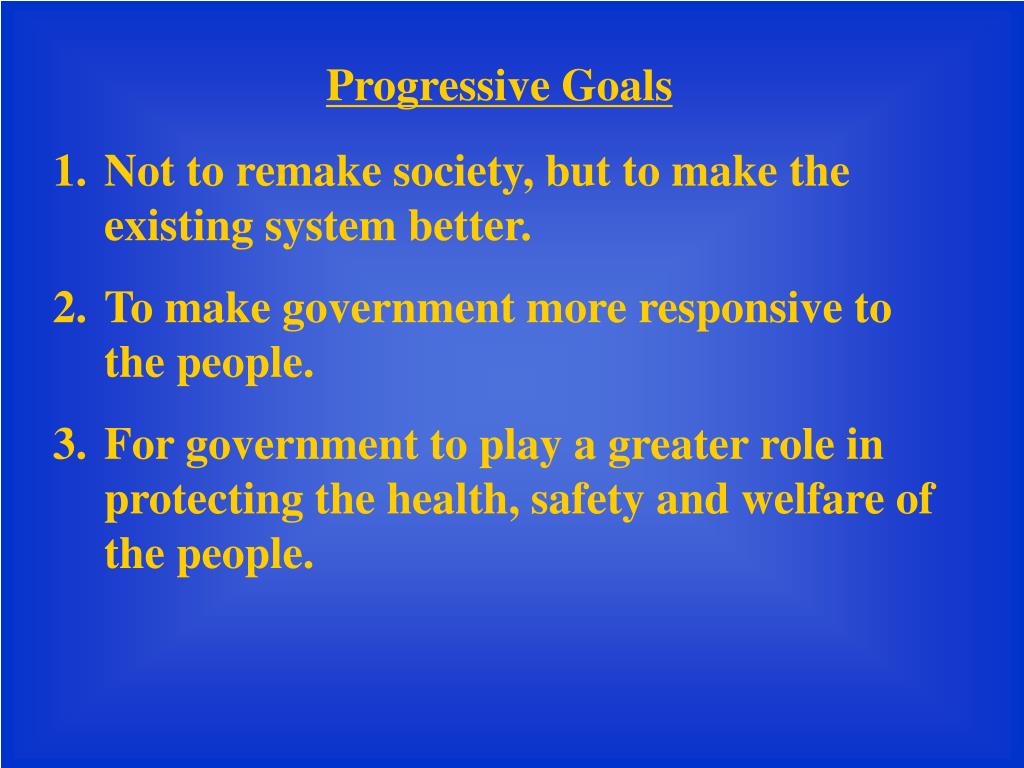 Progressive Goals

1. Not to remake society, but to make the existing system better.

2. To make government more responsive to the people.

3. For government to play a greater role in protecting the health, safety and welfare of the people.